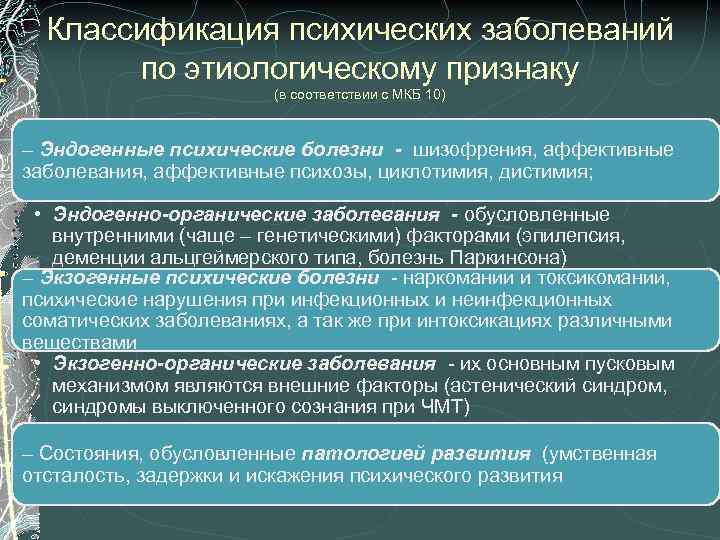 Классификация психических заболеваний по этиологическому признаку
(в соответствии с МКБ 10)

– Эндогенные психические болезни - шизофрения, аффективные заболевания, аффективные психозы, циклотимия, дистимия;

• Эндогенно-органические заболевания - обусловленные внутренними (чаще – генетическими) факторами (эпилепсия, деменции альцгеймерского типа, болезнь Паркинсона)

– Экзогенные психические болезни - наркомании и токсикомании, психические нарушения при инфекционных и неинфекционных соматических заболеваниях, а так же при интоксикациях различными веществами

• Экзогенно-органические заболевания - их основным пусковым механизмом являются внешние факторы (астенический синдром, синдромы выключенного сознания при ЧМТ)

– Состояния, обусловленные патологией развития (умственная отсталость, задержки и искажения психического развития